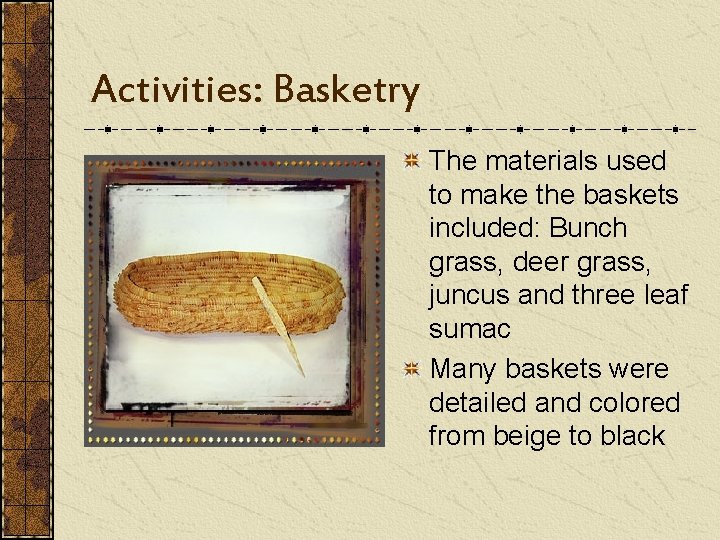 Activities: Basketry

The materials used to make the baskets included: Bunch grass, deer grass, juncus and three leaf sumac

Many baskets were detailed and colored from beige to black